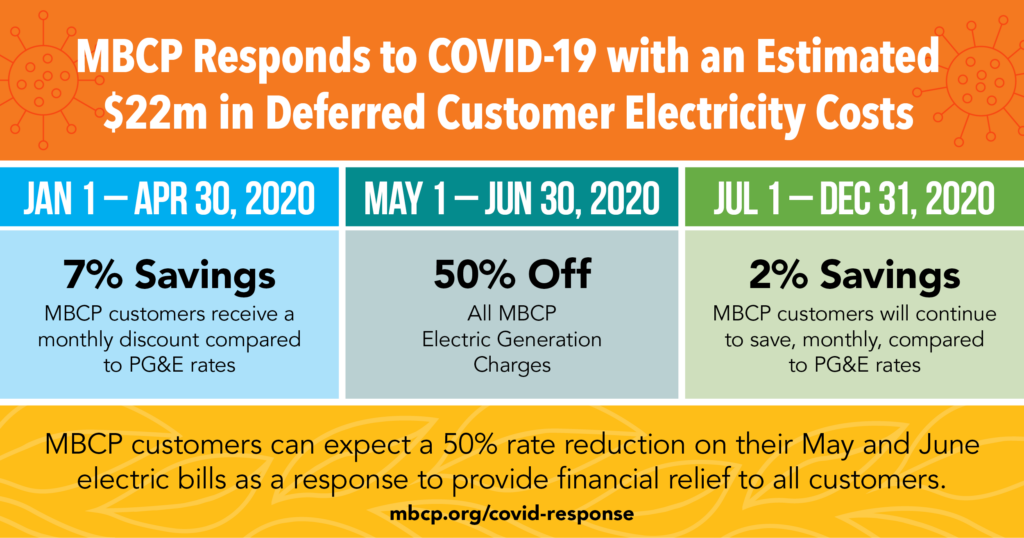 MBCP Responds to COVID-19 with an Estimated $22m in Deferred Customer Electricity Costs

JAN 1 — APR 30, 2020

7% Savings

MBCP customers receive a monthly discount compared to PG&E rates

MAY 1 — JUN 30, 2020

50% Off

All MBCP Electric Generation Charges

JUL 1 — DEC 31, 2020

2% Savings

MBCP customers will continue to save, monthly, compared to PG&E rates

MBCP customers can expect a 50% rate reduction on their May and June electric bills as a response to provide financial relief to all customers.

mbcp.org/covid-response